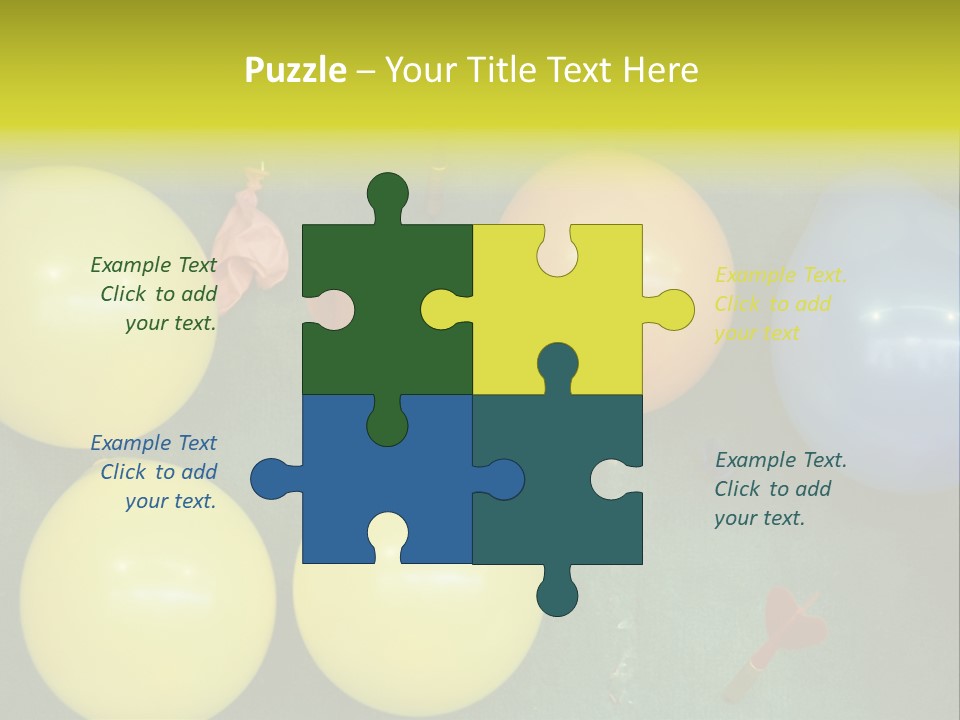 Puzzle – Your Title Text Here

Example Text
Click to add
your text.

Example Text.
Click to add
your text

Example Text
Click to add
your text.

Example Text.
Click to add
your text.